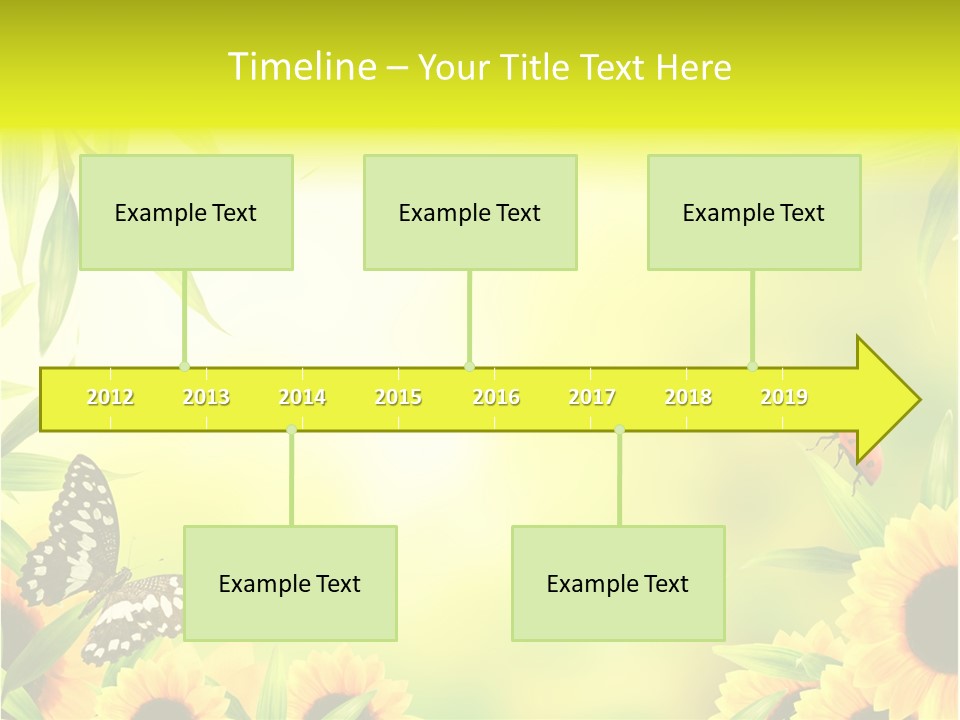 Timeline – Your Title Text Here

Example Text

Example Text

Example Text

2012 2013 2014 2015 2016 2017 2018 2019

Example Text

Example Text